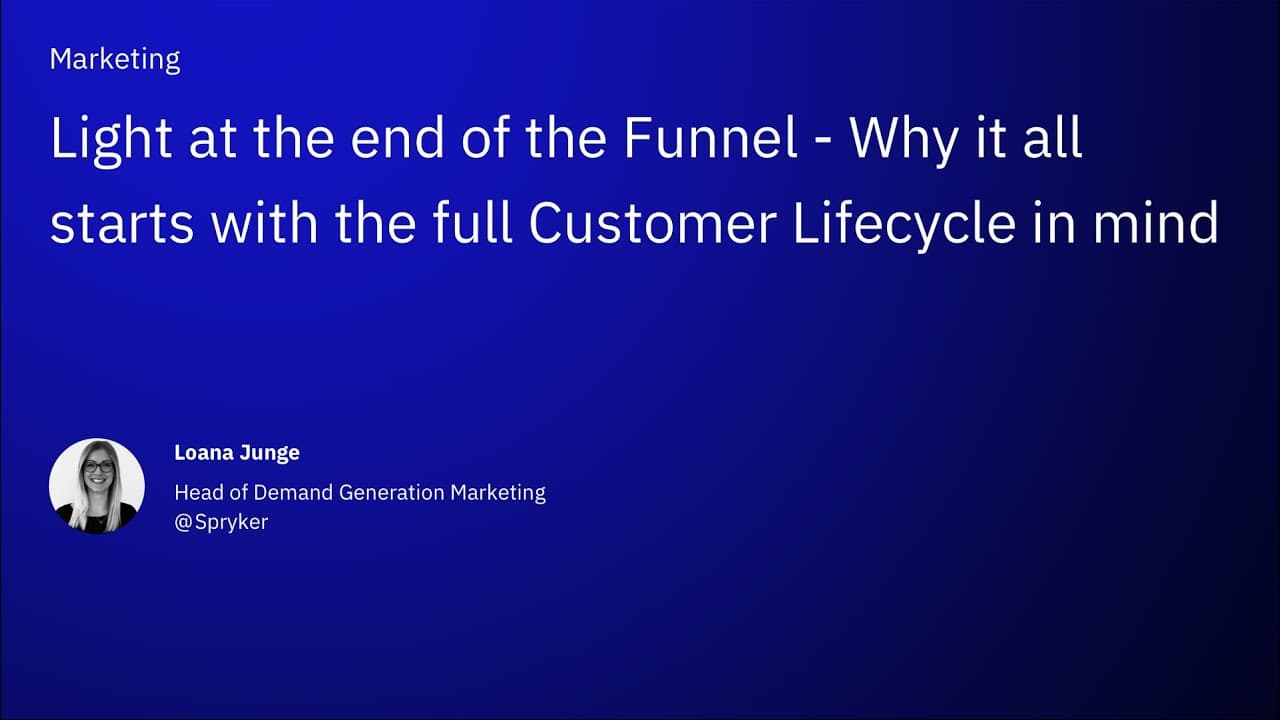 Marketing

Light at the end of the Funnel - Why it all starts with the full Customer Lifecycle in mind

Loana Junge

Head of Demand Generation Marketing
@Spryker